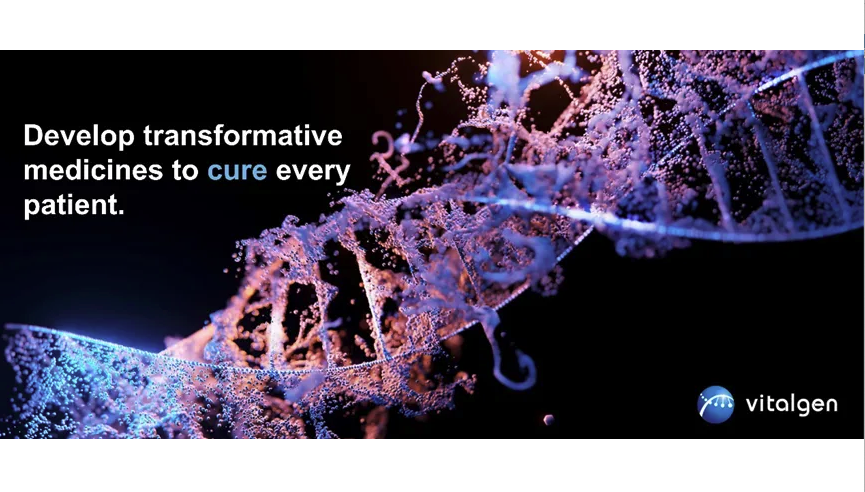 Develop transformative medicines to cure every patient.

vitalgen